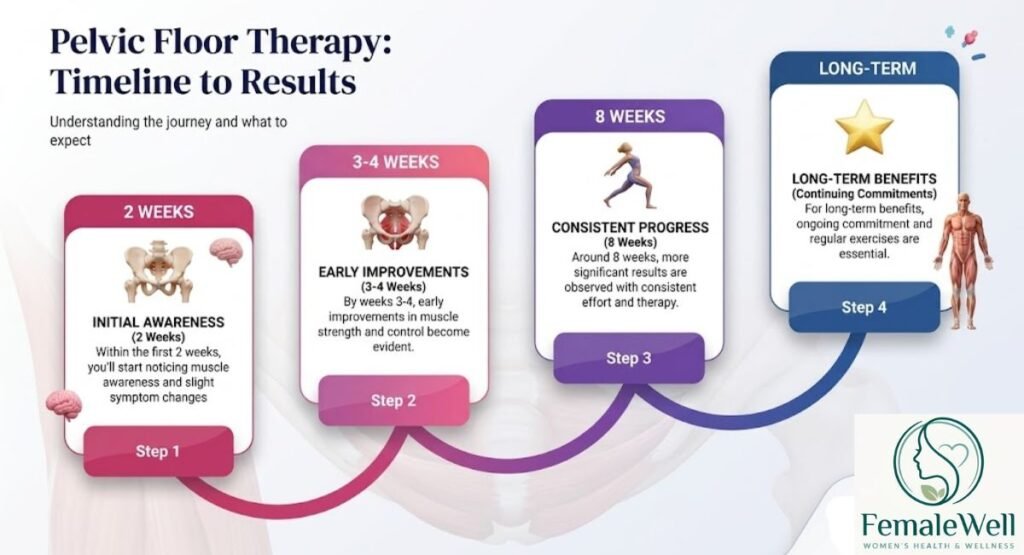 Pelvic Floor Therapy: Timeline to Results

Understanding the journey and what to expect

2 WEEKS

INITIAL AWARENESS
(2 Weeks)
Within the first 2 weeks, you'll start noticing muscle awareness and slight symptom changes

Step 1

3-4 WEEKS

EARLY IMPROVEMENTS
(3-4 Weeks)
By weeks 3-4, early improvements in muscle strength and control become evident.

Step 2

8 WEEKS

CONSISTENT PROGRESS
(8 Weeks)
Around 8 weeks, more significant results are observed with consistent effort and therapy.

Step 3

LONG-TERM

LONG-TERM BENEFITS
(Continuing Commitments)
For long-term benefits, ongoing commitment and regular exercises are essential.

Step 4

FemaleWell
WOMEN'S HEALTH & WELLNESS